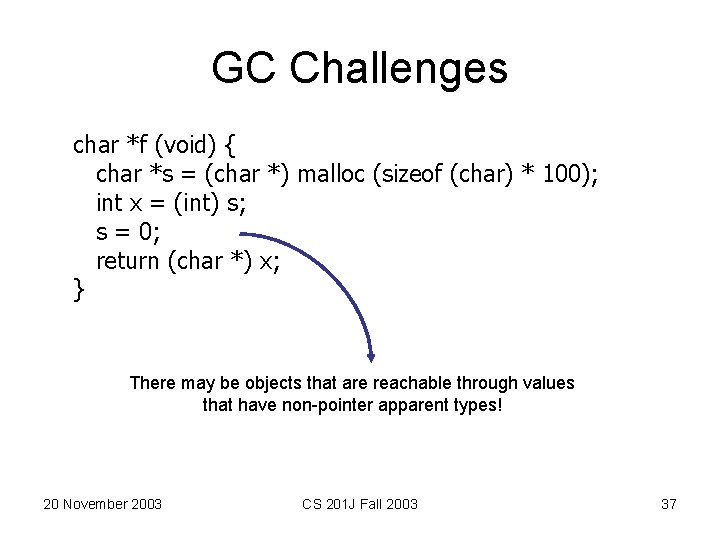 GC Challenges

char *f (void) {
char *s = (char *) malloc (sizeof (char) * 100);
int x = (int) s;
s = 0;
return (char *) x;
}

There may be objects that are reachable through values that have non-pointer apparent types!

20 November 2003

CS 201J Fall 2003

37